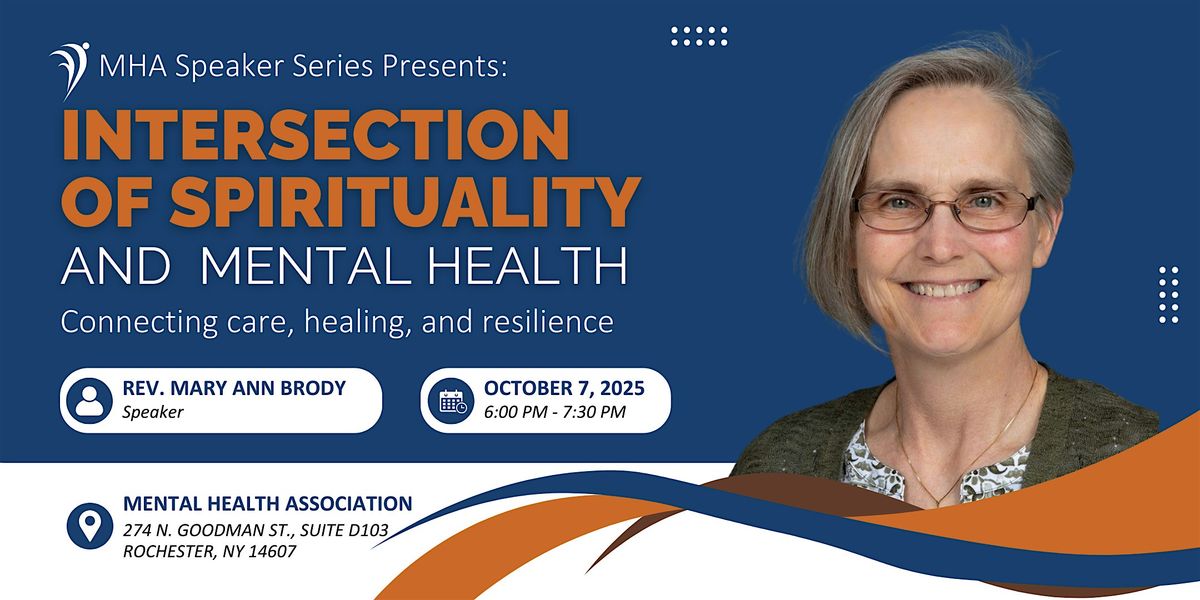 MHA Speaker Series Presents:

INTERSECTION OF SPIRITUALITY AND MENTAL HEALTH

Connecting care, healing, and resilience

REV. MARY ANN BRODY
Speaker

OCTOBER 7, 2025
6:00 PM - 7:30 PM

MENTAL HEALTH ASSOCIATION
274 N. GOODMAN ST., SUITE D103
ROCHESTER, NY 14607